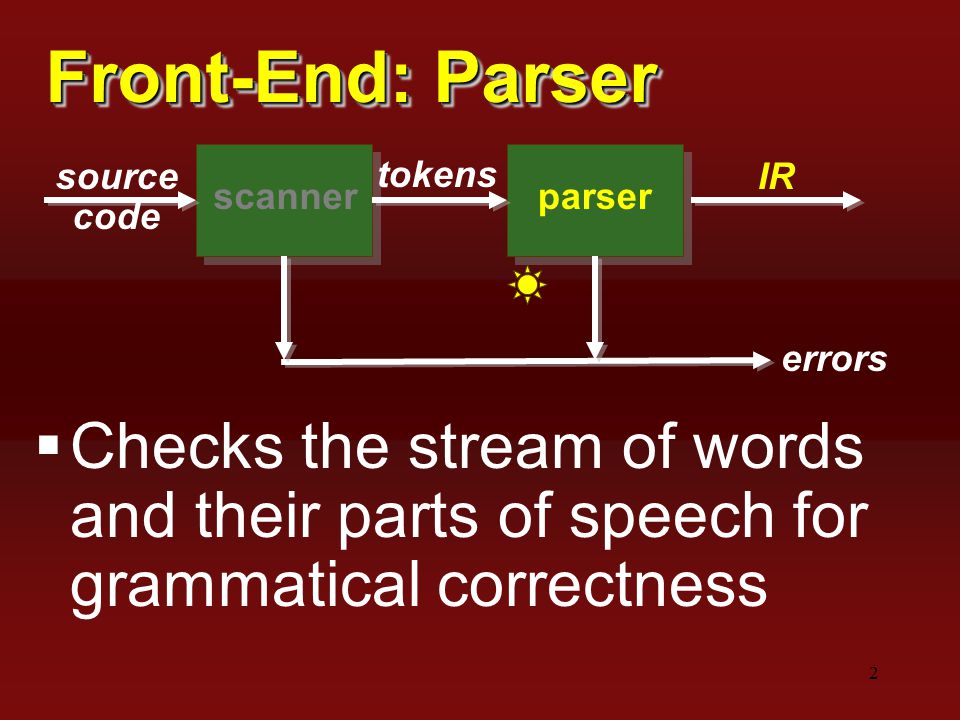 Front-End: Parser

source code

scanner

tokens

parser

IR

errors

▪ Checks the stream of words and their parts of speech for grammatical correctness

2